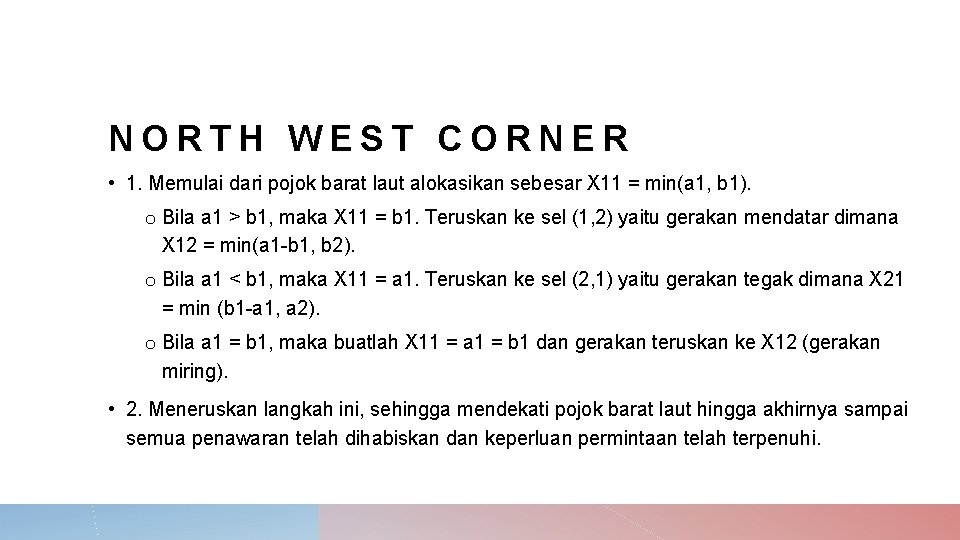 NORTH WEST CORNER

• 1. Memulai dari pojok barat laut alokasikan sebesar X11 = min(a1, b1).

o Bila a1 > b1, maka X11 = b1. Teruskan ke sel (1,2) yaitu gerakan mendatar dimana X12 = min(a1-b1, b2).

o Bila a1 < b1, maka X11 = a1. Teruskan ke sel (2,1) yaitu gerakan tegak dimana X21 = min (b1-a1, a2).

o Bila a1 = b1, maka buatlah X11 = a1 = b1 dan gerakan teruskan ke X12 (gerakan miring).

• 2. Meneruskan langkah ini, sehingga mendekati pojok barat laut hingga akhirnya sampai semua penawaran telah dihabiskan dan keperluan permintaan telah terpenuhi.